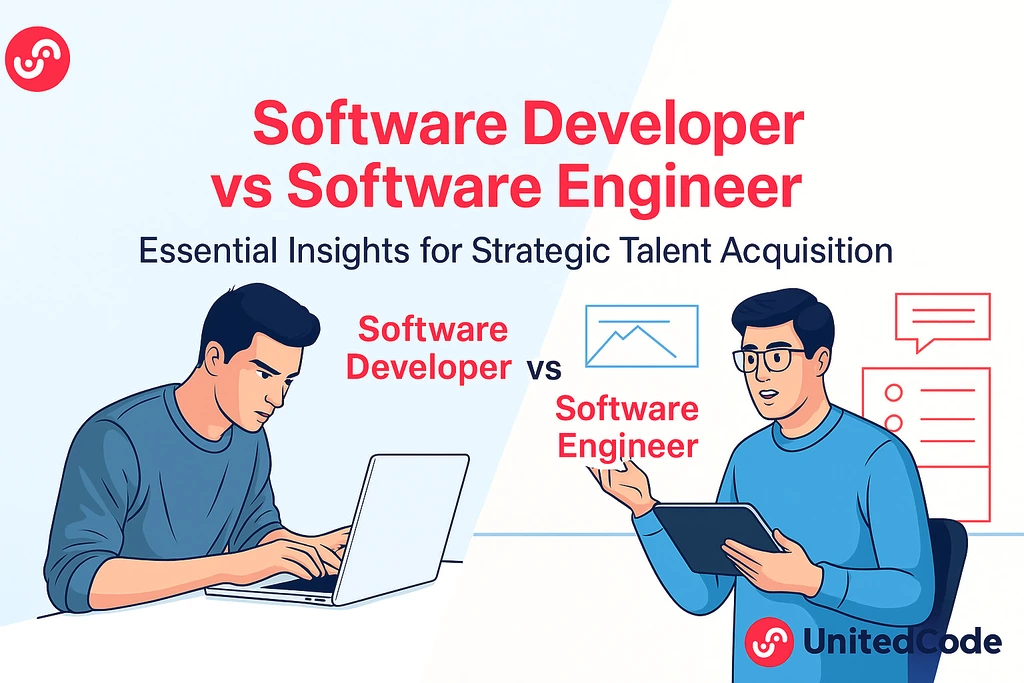 Software Developer vs Software Engineer

Essential Insights for Strategic Talent Acquisition

Software Developer vs

Software Engineer

UnitedCode